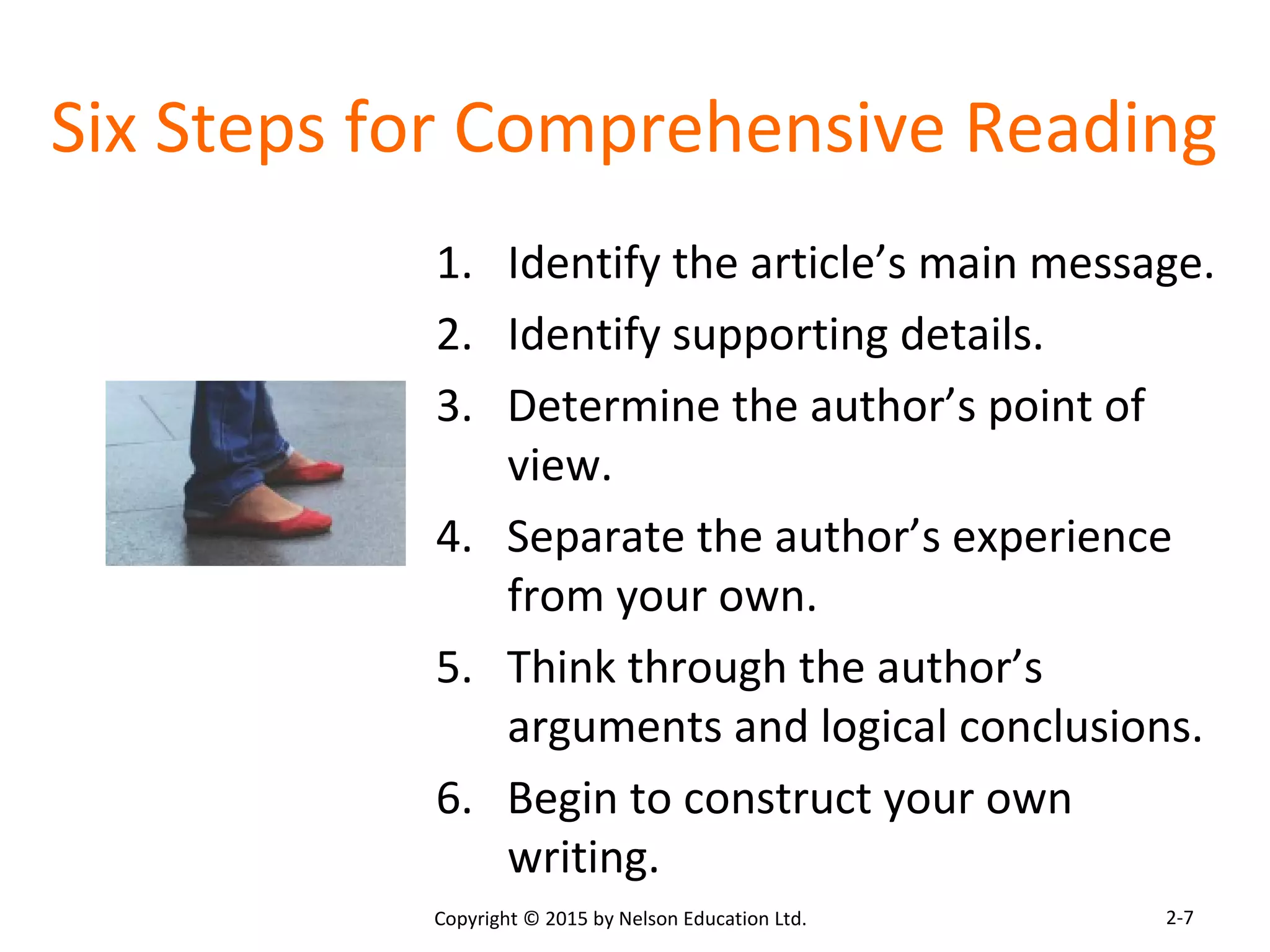 Six Steps for Comprehensive Reading

1. Identify the article’s main message.
2. Identify supporting details.
3. Determine the author’s point of view.
4. Separate the author’s experience from your own.
5. Think through the author’s arguments and logical conclusions.
6. Begin to construct your own writing.

Copyright © 2015 by Nelson Education Ltd.

2-7